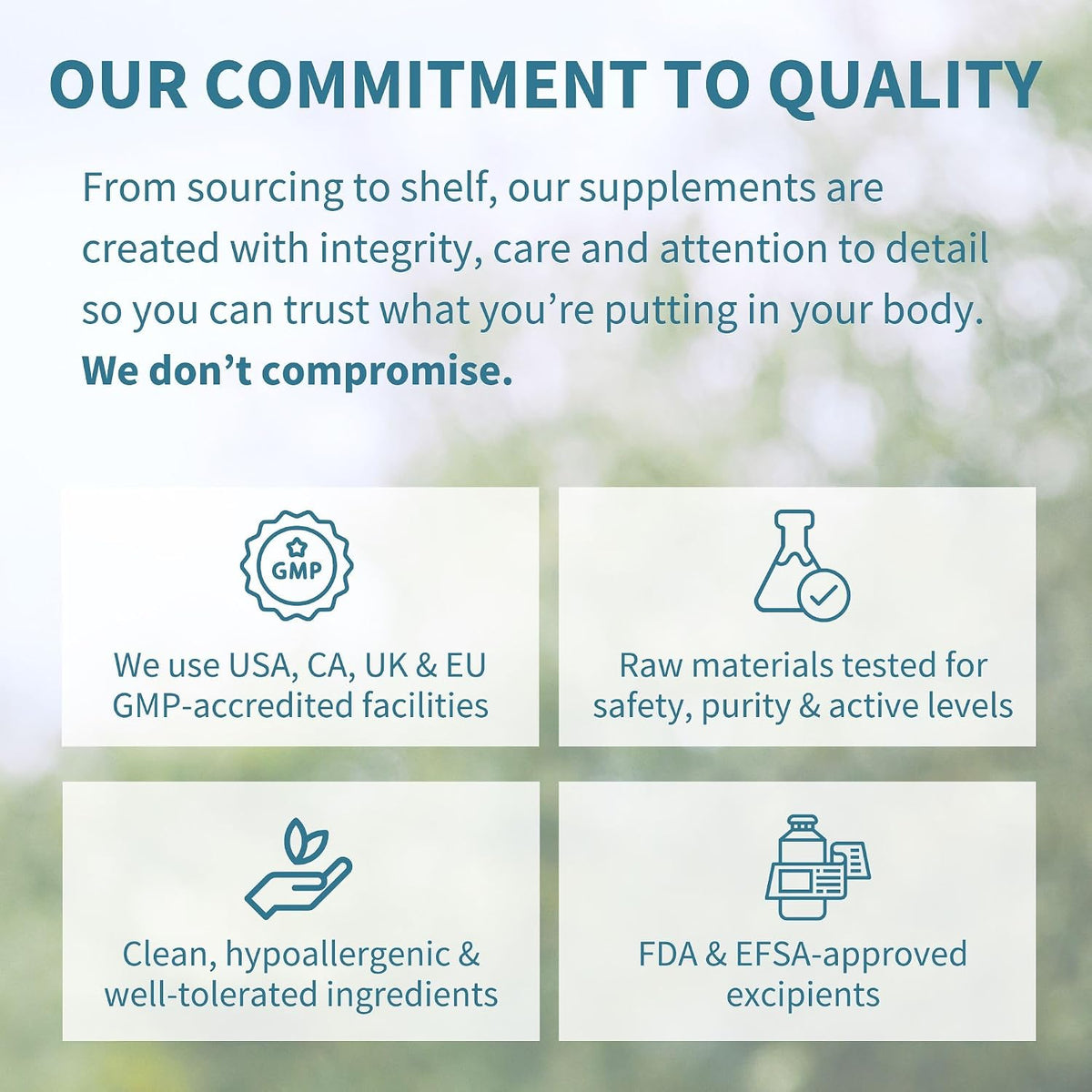 OUR COMMITMENT TO QUALITY

From sourcing to shelf, our supplements are created with integrity, care and attention to detail so you can trust what you're putting in your body. We don't compromise.

GMP

We use USA, CA, UK & EU GMP-accredited facilities

Raw materials tested for safety, purity & active levels

Clean, hypoallergenic & well-tolerated ingredients

FDA & EFSA-approved excipients